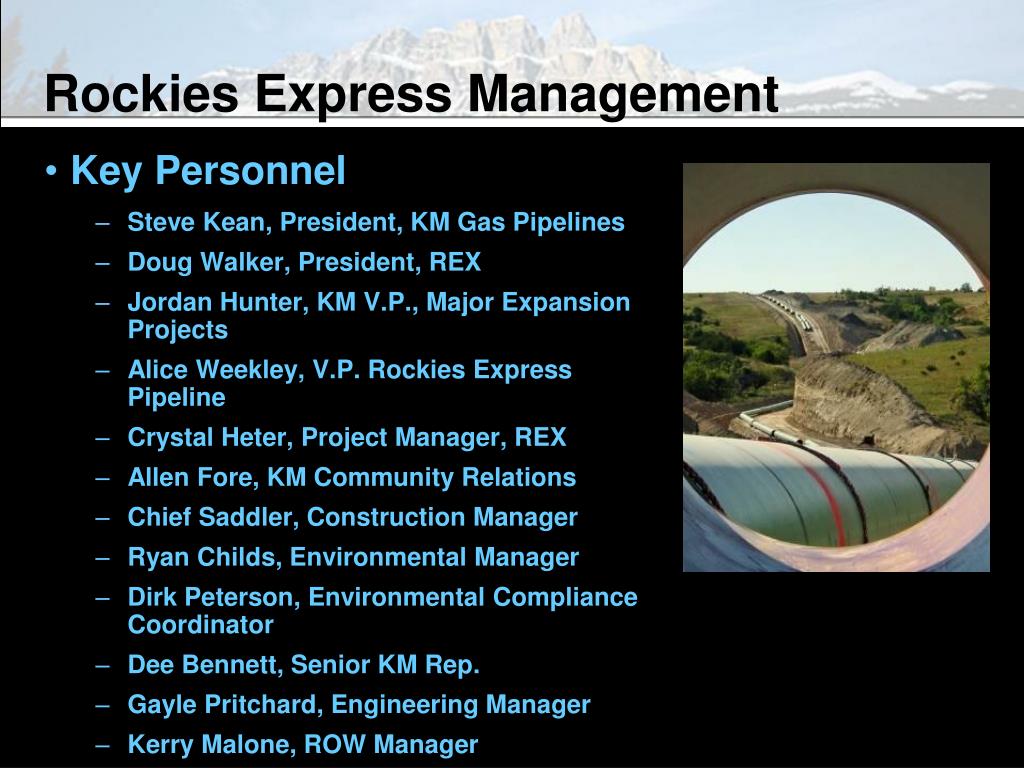 Rockies Express Management

• Key Personnel
– Steve Kean, President, KM Gas Pipelines
– Doug Walker, President, REX
– Jordan Hunter, KM V.P., Major Expansion Projects
– Alice Weekley, V.P. Rockies Express Pipeline
– Crystal Heter, Project Manager, REX
– Allen Fore, KM Community Relations
– Chief Saddler, Construction Manager
– Ryan Childs, Environmental Manager
– Dirk Peterson, Environmental Compliance Coordinator
– Dee Bennett, Senior KM Rep.
– Gayle Pritchard, Engineering Manager
– Kerry Malone, ROW Manager